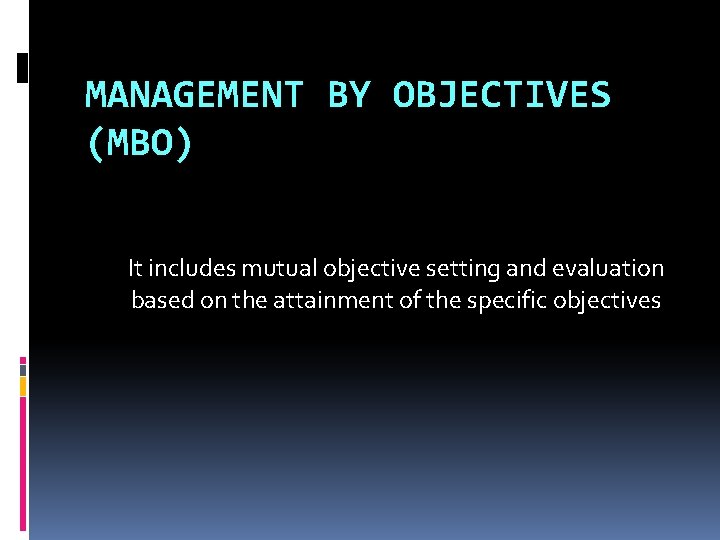 MANAGEMENT BY OBJECTIVES (MBO)

It includes mutual objective setting and evaluation based on the attainment of the specific objectives